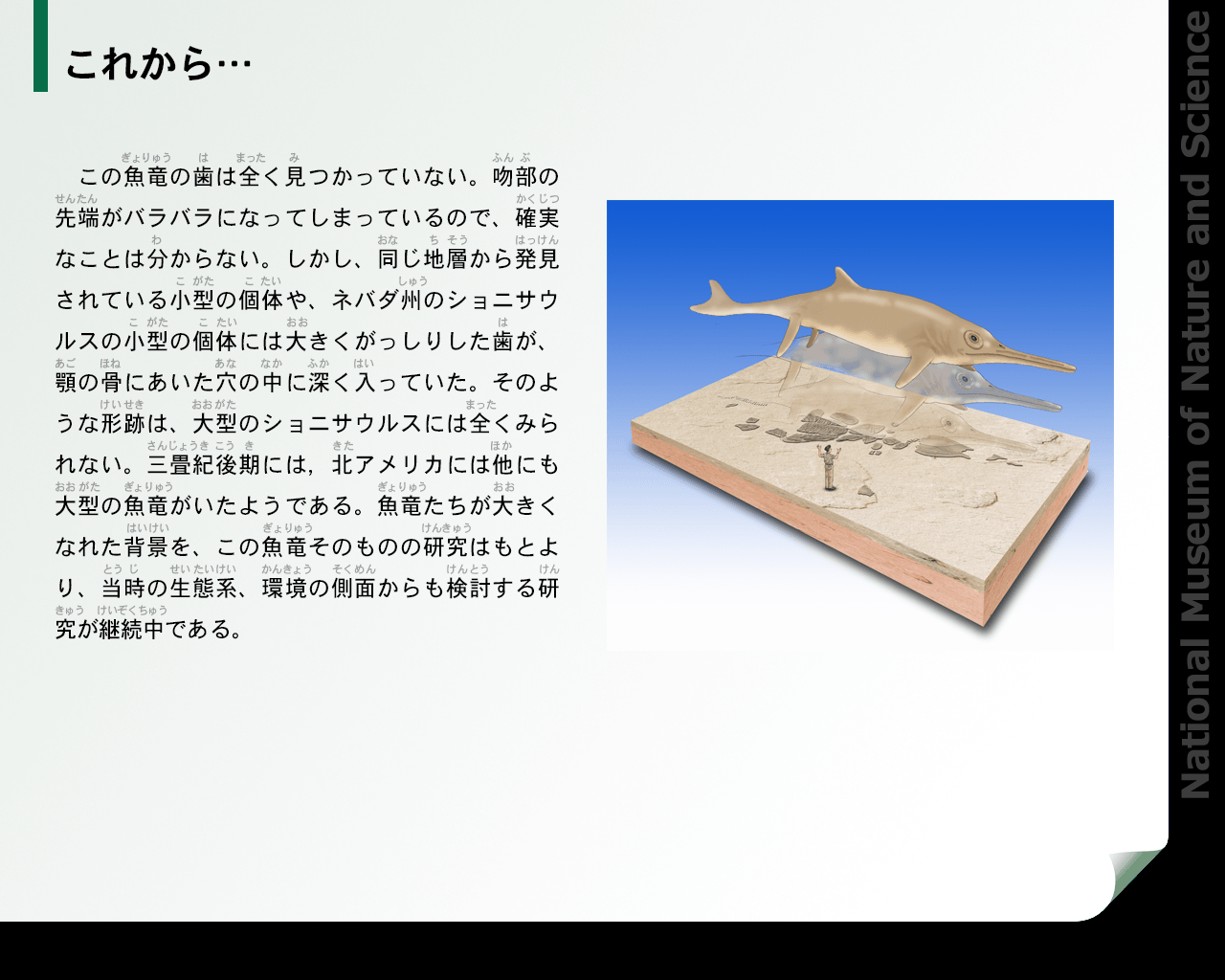 これから…

この魚竜の歯は全く見つかっていない。吻部の先端がバラバラになってしまっているので、確実なことは分からない。しかし、同じ地層から発見されている小型の個体や、ネバダ州のショニサウルスの小型の個体には大きくがっしりした歯が、顎の骨にあいた穴の中に深く入っていた。そのような形跡は、大型のショニサウルスには全くみられない。三畳紀後期には，北アメリカには他にも大型の魚竜がいたようである。魚竜たちが大きくなれた背景を、この魚竜そのものの研究はもとより、当時の生態系、環境の側面からも検討する研究が継続中である。

National Museum of Nature and Science